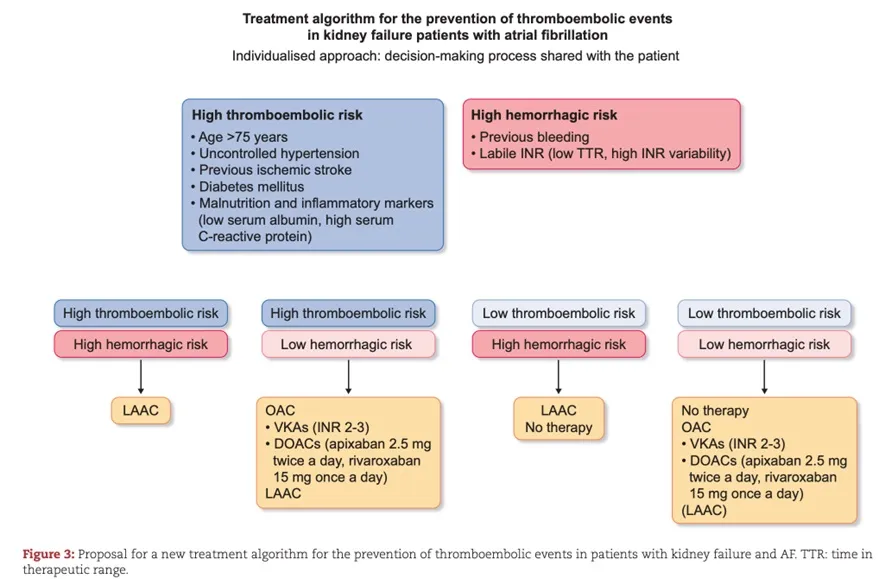 Treatment algorithm for the prevention of thromboembolic events in kidney failure patients with atrial fibrillation

Individualised approach: decision-making process shared with the patient

High thromboembolic risk
• Age >75 years
• Uncontrolled hypertension
• Previous ischemic stroke
• Diabetes mellitus
• Malnutrition and inflammatory markers (low serum albumin, high serum C-reactive protein)

High hemorrhagic risk
• Previous bleeding
• Labile INR (low TTR, high INR variability)

High thromboembolic risk
High hemorrhagic risk
LAAC

High thromboembolic risk
Low hemorrhagic risk
OAC
• VKAs (INR 2-3)
• DOACs (apixaban 2.5 mg twice a day, rivaroxaban 15 mg once a day)
LAAC

Low thromboembolic risk
High hemorrhagic risk
LAAC
No therapy

Low thromboembolic risk
Low hemorrhagic risk
No therapy
OAC
• VKAs (INR 2-3)
• DOACs (apixaban 2.5 mg twice a day, rivaroxaban 15 mg once a day)
(LAAC)

Figure 3: Proposal for a new treatment algorithm for the prevention of thromboembolic events in patients with kidney failure and AF. TTR: time in therapeutic range.